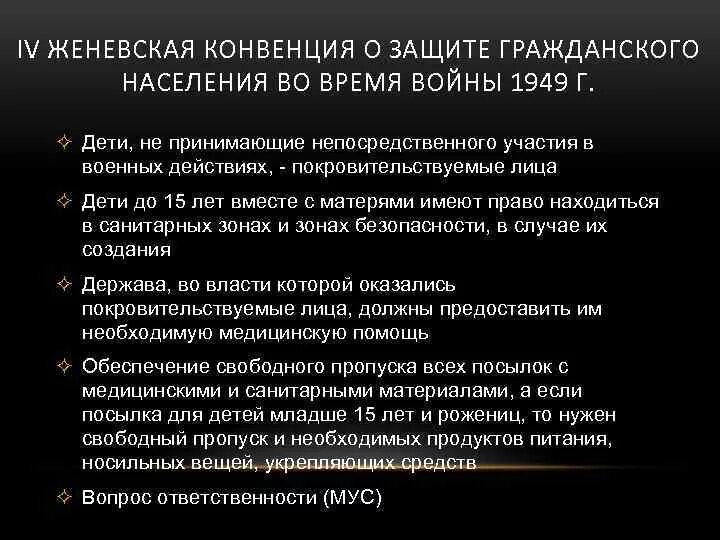 IV ЖЕНЕВСКАЯ КОНВЕНЦИЯ О ЗАЩИТЕ ГРАЖДАНСКОГО НАСЕЛЕНИЯ ВО ВРЕМЯ ВОЙНЫ 1949 Г.

Дети, не принимающие непосредственного участия в военных действиях, - покровительствуемые лица

Дети до 15 лет вместе с матерями имеют право находиться в санитарных зонах и зонах безопасности, в случае их создания

Держава, во власти которой оказались покровительствуемые лица, должны предоставить им необходимую медицинскую помощь

Обеспечение свободного пропуска всех посылок с медицинскими и санитарными материалами, а если посылка для детей младше 15 лет и рожениц, то нужен свободный пропуск и необходимых продуктов питания, носильных вещей, укрепляющих средств

Вопрос ответственности (МУС)